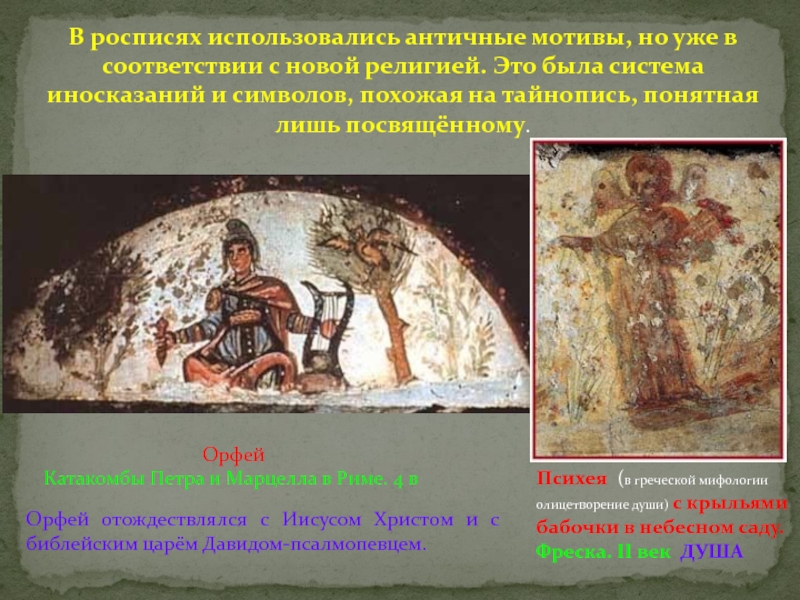 В росписях использовались античные мотивы, но уже в соответствии с новой религией. Это была система иносказаний и символов, похожая на тайнопись, понятная лишь посвящённому.

Орфей
Катакомбы Петра и Марцелла в Риме. 4 в

Орфей отождествлялся с Иисусом Христом и с библейским царём Давидом-псалмопевцем.

Психея (в греческой мифологии олицетворение души) с крыльями бабочки в небесном саду. Фреска. II век ДУША